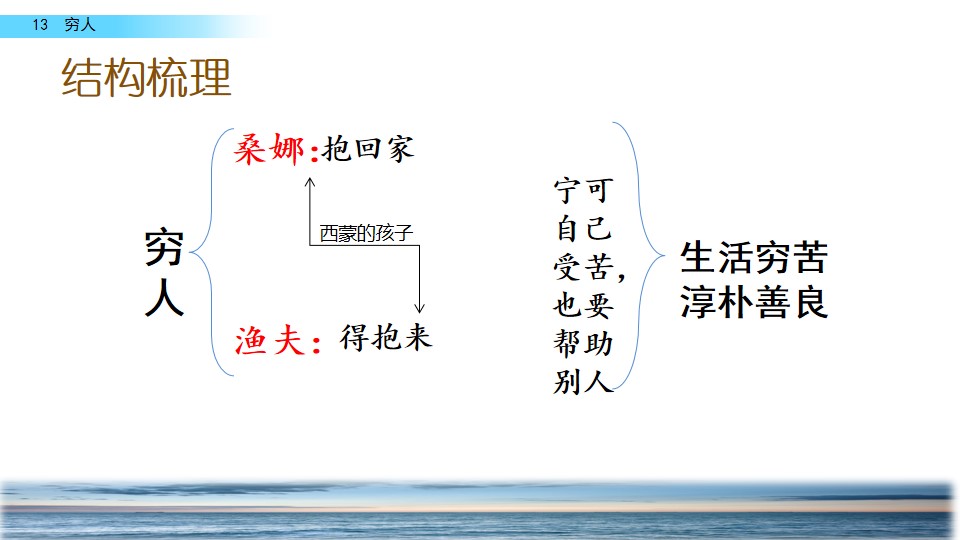 13 穷人

结构梳理

穷人

桑娜:抱回家

西蒙的孩子

渔夫:得抱来

宁可自己受苦,也要帮助别人

生活穷苦
淳朴善良